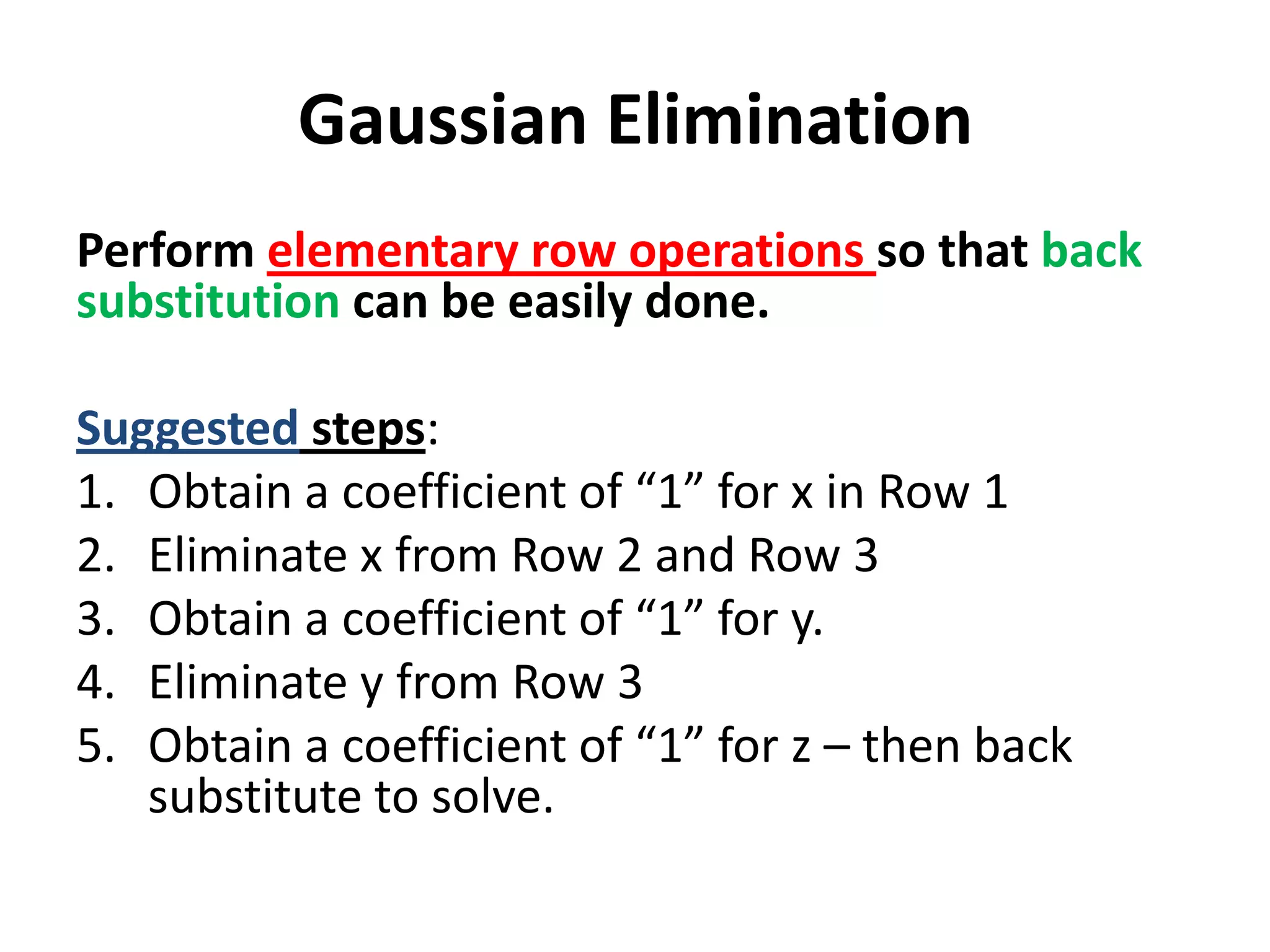 Gaussian Elimination

Perform elementary row operations so that back substitution can be easily done.

Suggested steps:
1. Obtain a coefficient of “1” for x in Row 1
2. Eliminate x from Row 2 and Row 3
3. Obtain a coefficient of “1” for y.
4. Eliminate y from Row 3
5. Obtain a coefficient of “1” for z – then back substitute to solve.